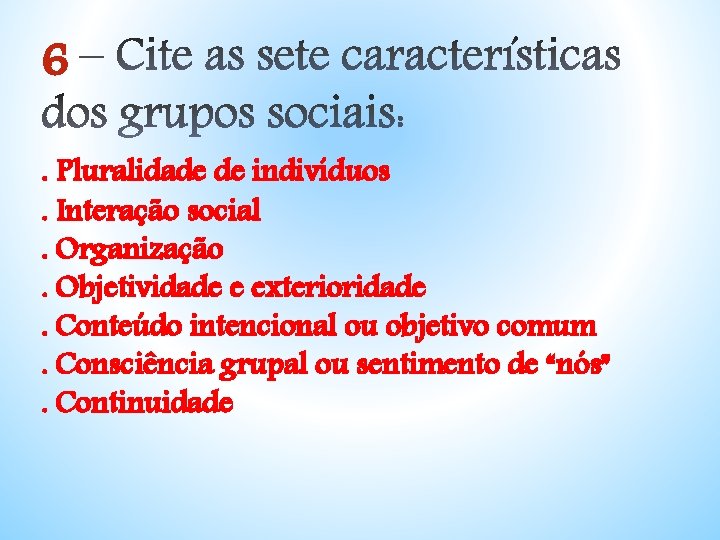 6 – Cite as sete características dos grupos sociais:

. Pluralidade de indivíduos
. Interação social
. Organização
. Objetividade e exterioridade
. Conteúdo intencional ou objetivo comum
. Consciência grupal ou sentimento de “nós”
. Continuidade